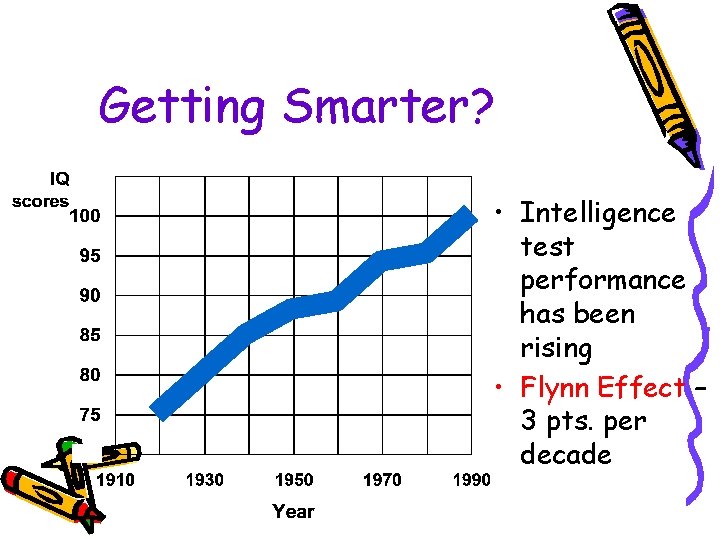 Getting Smarter?

IQ scores

100
95
90
85
80
75

1910
1930
1950
1970
1990

Year

• Intelligence test performance has been rising
• Flynn Effect – 3 pts. per decade